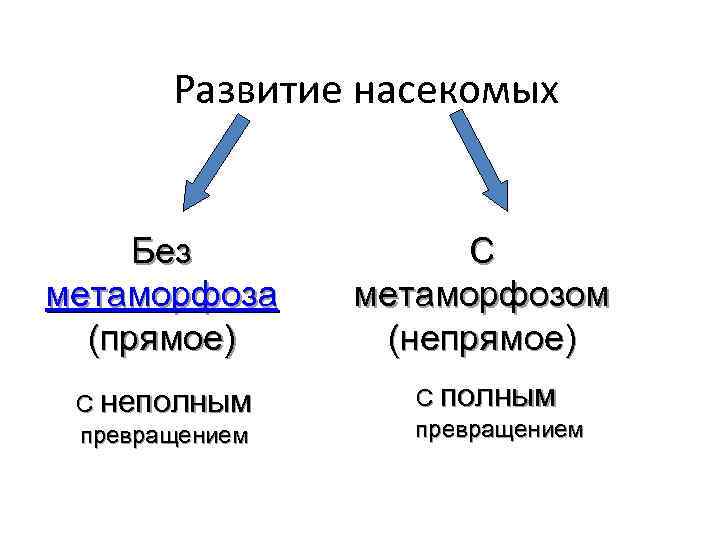 Развитие насекомых

Без метаморфоза (прямое)

С неполным превращением

С метаморфозом (непрямое)

С полным превращением